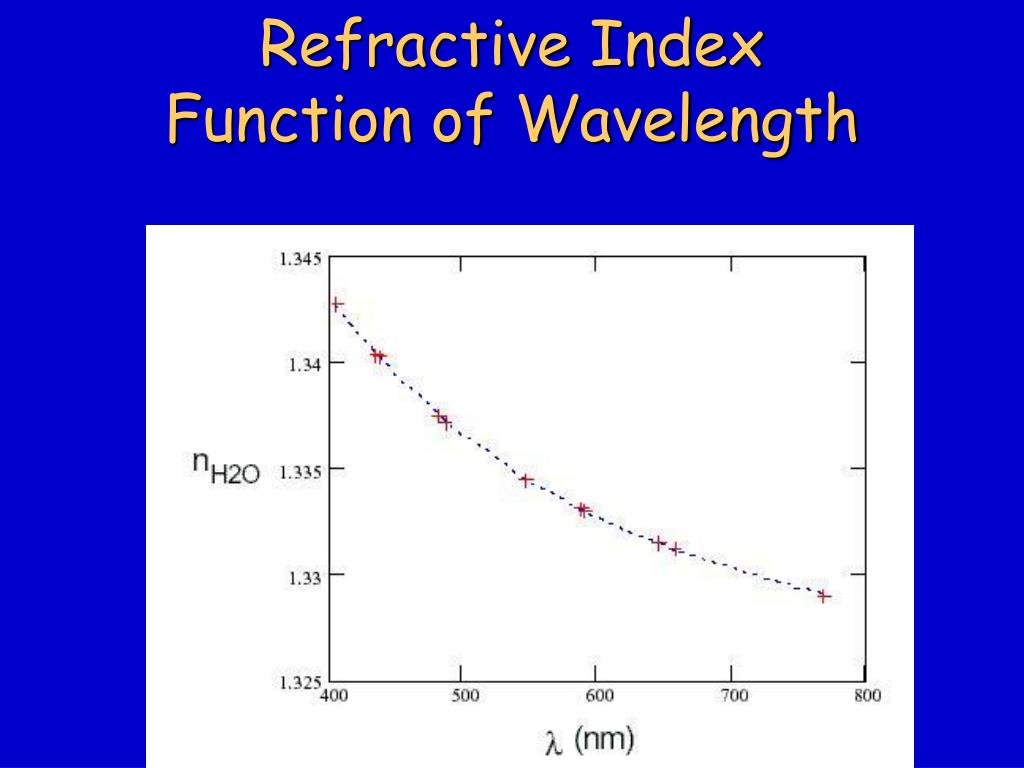 Refractive Index
Function of Wavelength

1.345
1.34
1.335
1.33
1.325

$n_{H2O}$

400
500
600
700
800

$\lambda$ (nm)